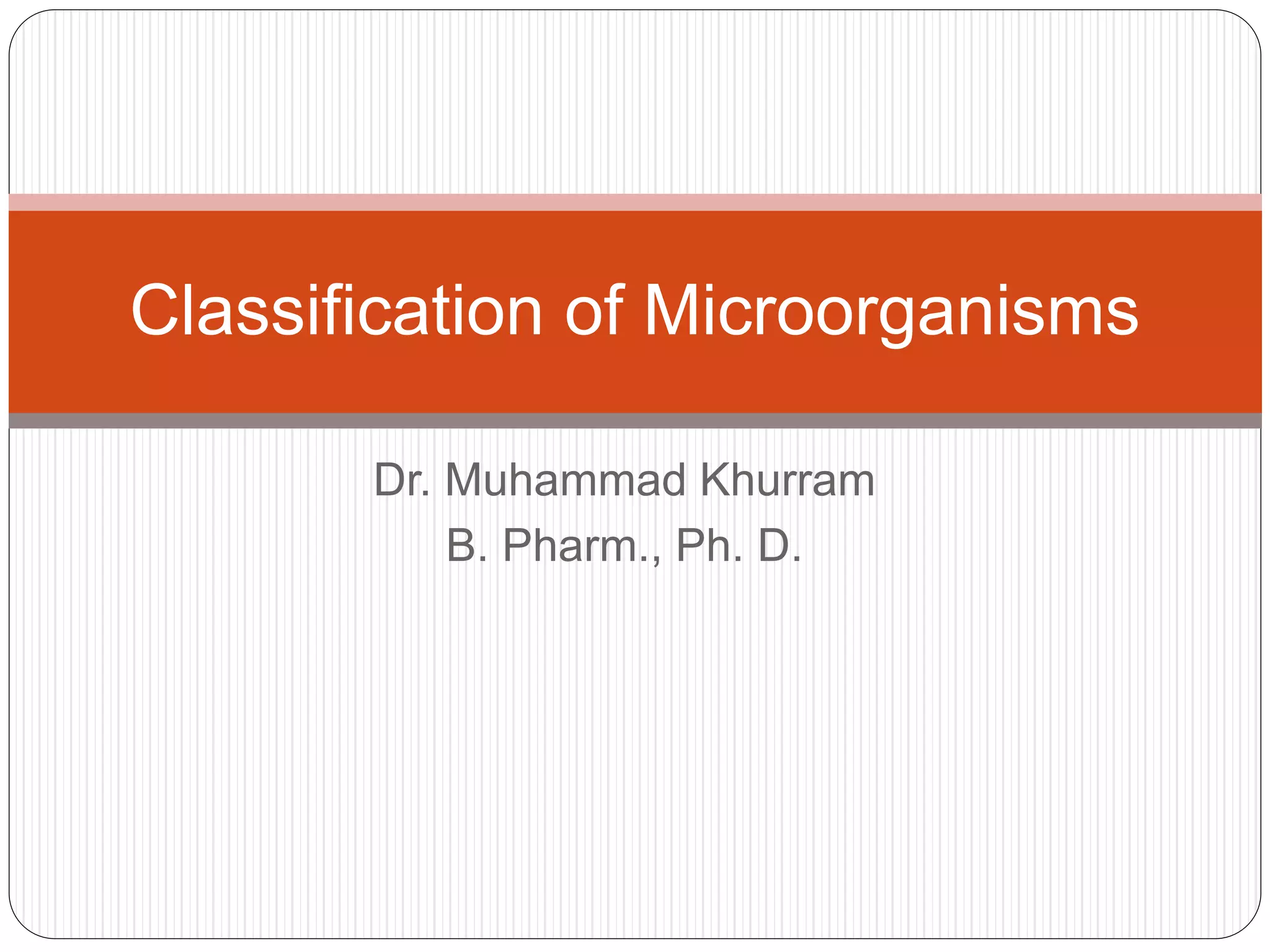 Classification of Microorganisms

Dr. Muhammad Khurram
B. Pharm., Ph. D.